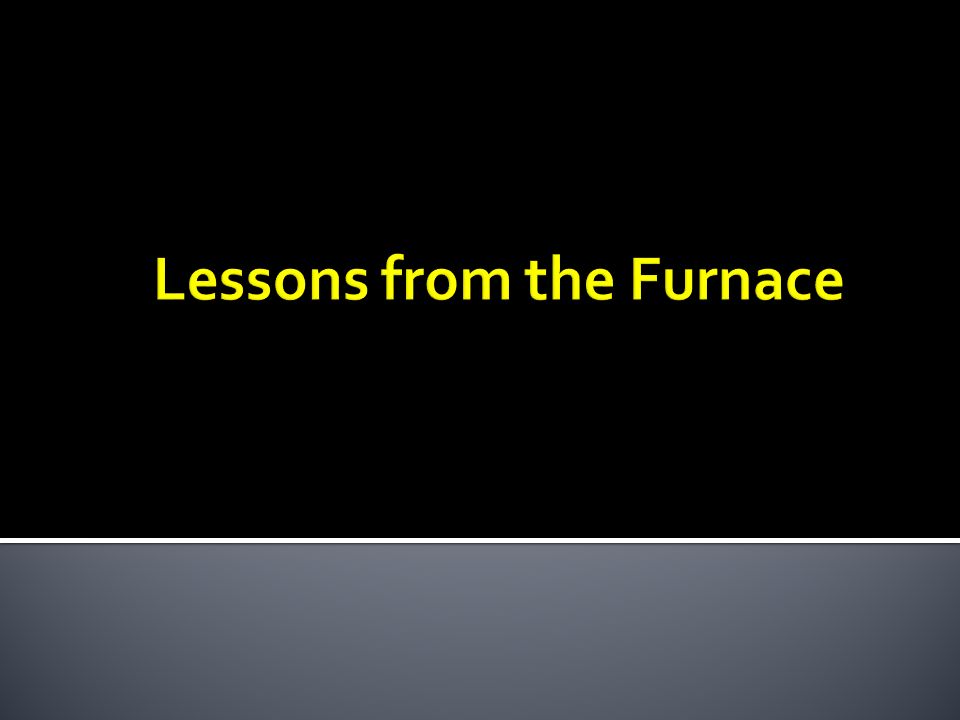 Lessons from the Furnace